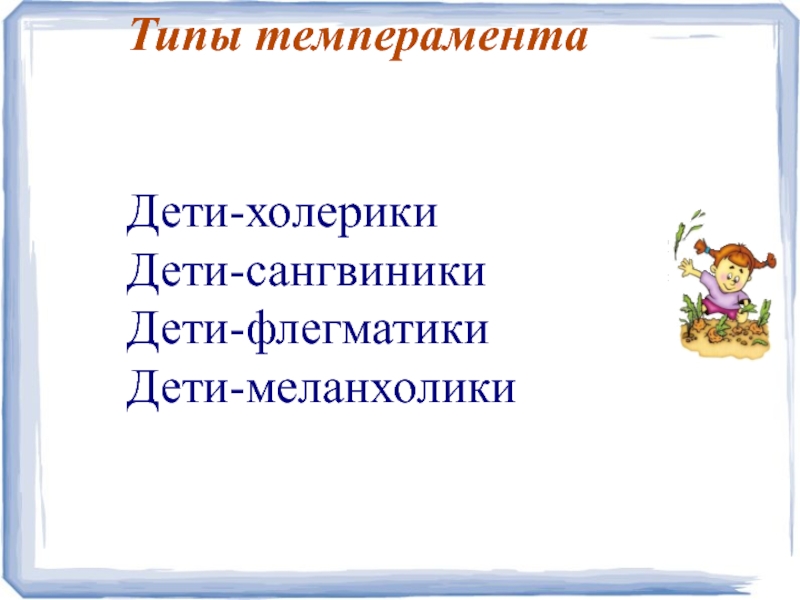 Типы темперамента

Дети-холерики
Дети-сангвиники
Дети-флегматики
Дети-меланхолики